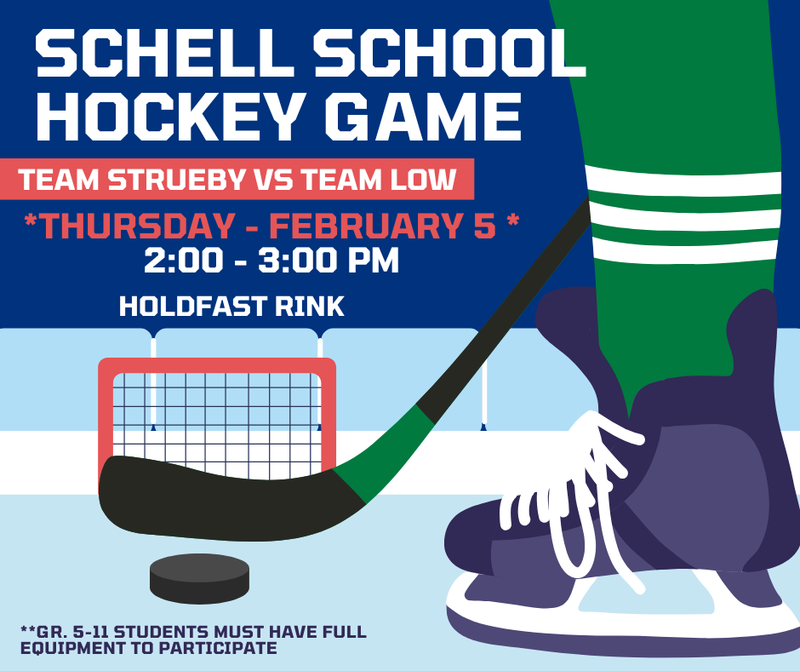 SCHELL SCHOOL HOCKEY GAME

TEAM STRUEBY VS TEAM LOW

*THURSDAY - FEBRUARY 5 *

2:00 - 3:00 PM

HOLDFAST RINK

**GR. 5-11 STUDENTS MUST HAVE FULL EQUIPMENT TO PARTICIPATE